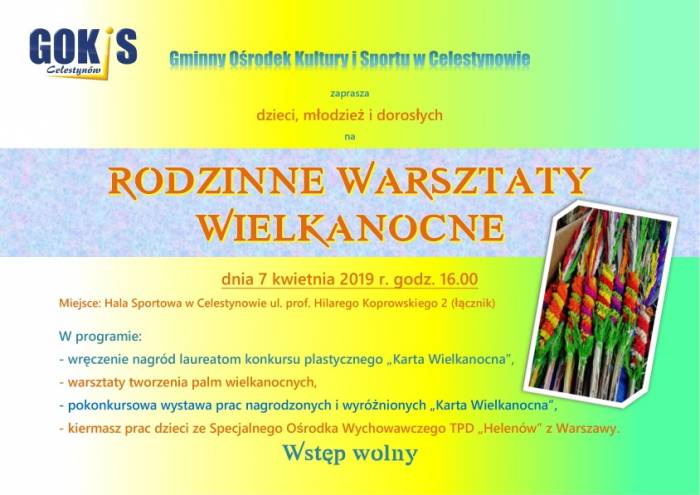 GOKiS
Celestynów

Gminny Ośrodek Kultury i Sportu w Celestynowie

zaprasza

dzieci, młodzież i dorosłych

na

RODZINNE WARSZTATY WIELKANOCNE

dnia 7 kwietnia 2019 r. godz. 16.00

Miejsce: Hala Sportowa w Celestynowie ul. prof. Hilarego Koprowskiego 2 (łącznik)

W programie:
- wręczenie nagród laureatom konkursu plastycznego „Karta Wielkanocna",
- warsztaty tworzenia palm wielkanocnych,
- pokonkursowa wystawa prac nagrodzonych i wyróżnionych „Karta Wielkanocna",
- kiermasz prac dzieci ze Specjalnego Ośrodka Wychowawczego TPD „Helenów" z Warszawy.

Wstęp wolny